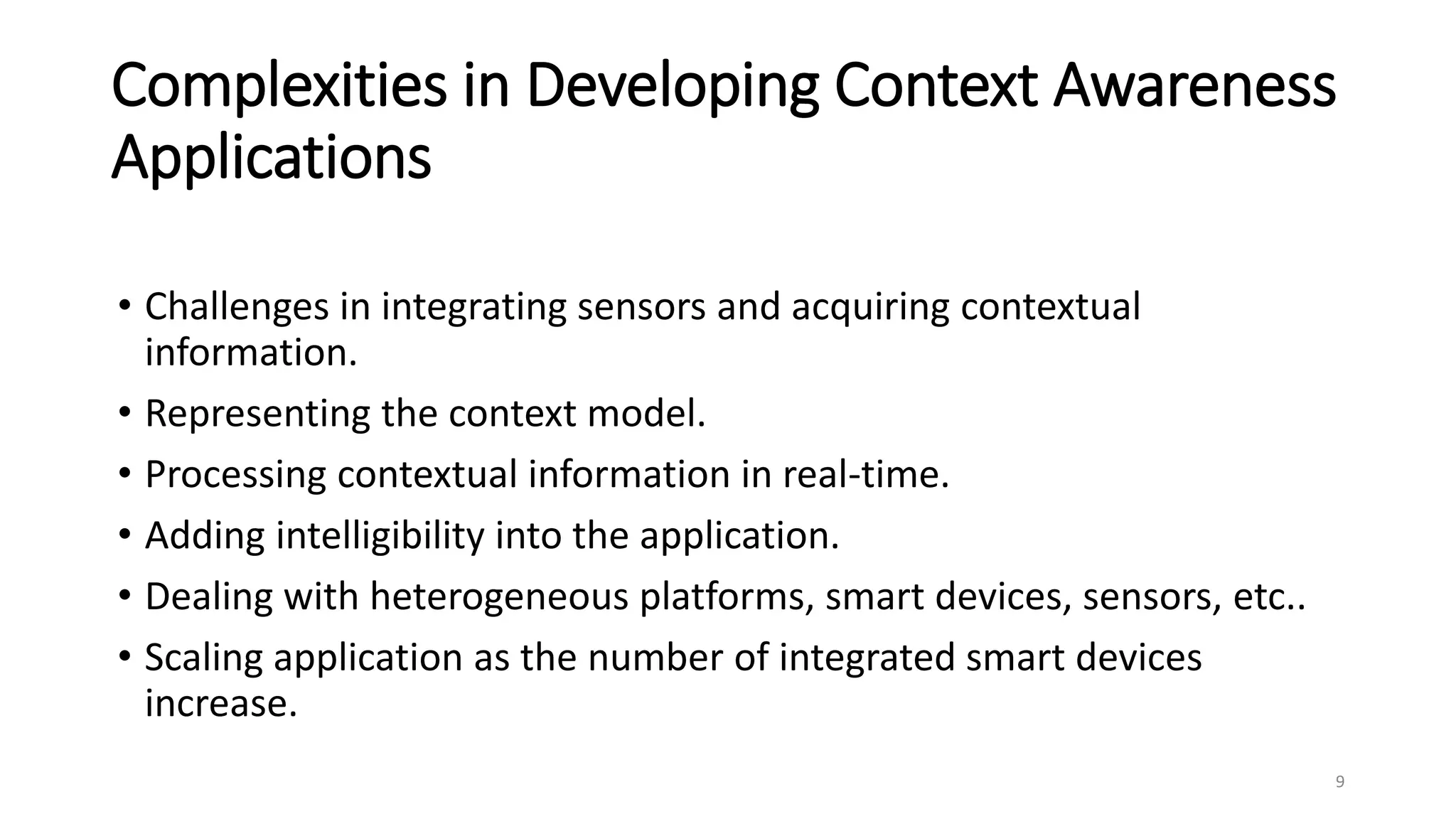 Complexities in Developing Context Awareness Applications

• Challenges in integrating sensors and acquiring contextual information.
• Representing the context model.
• Processing contextual information in real-time.
• Adding intelligibility into the application.
• Dealing with heterogeneous platforms, smart devices, sensors, etc..
• Scaling application as the number of integrated smart devices increase.

9